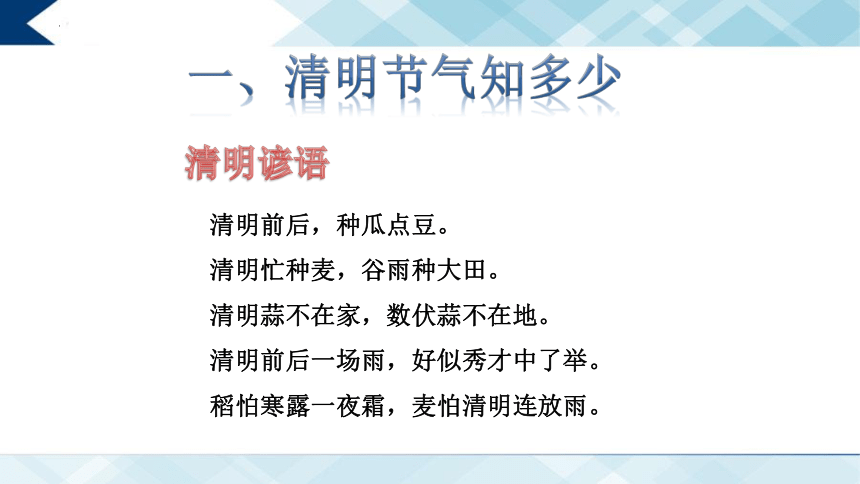 一、清明节气知多少

清明谚语

清明前后，种瓜点豆。

清明忙种麦，谷雨种大田。

清明蒜不在家，数伏蒜不在地。

清明前后一场雨，好似秀才中了举。

稻怕寒露一夜霜，麦怕清明连放雨。